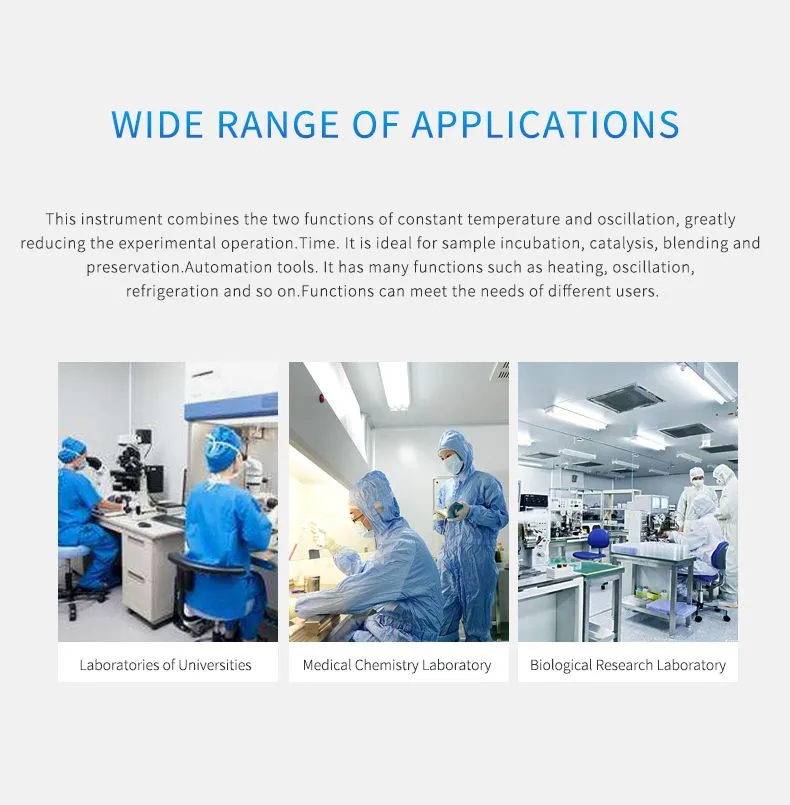 WIDE RANGE OF APPLICATIONS

This instrument combines the two functions of constant temperature and oscillation, greatly reducing the experimental operation.Time. It is ideal for sample incubation, catalysis, blending and preservation.Automation tools. It has many functions such as heating, oscillation, refrigeration and so on.Functions can meet the needs of different users.

Laboratories of Universities

Medical Chemistry Laboratory

Biological Research Laboratory